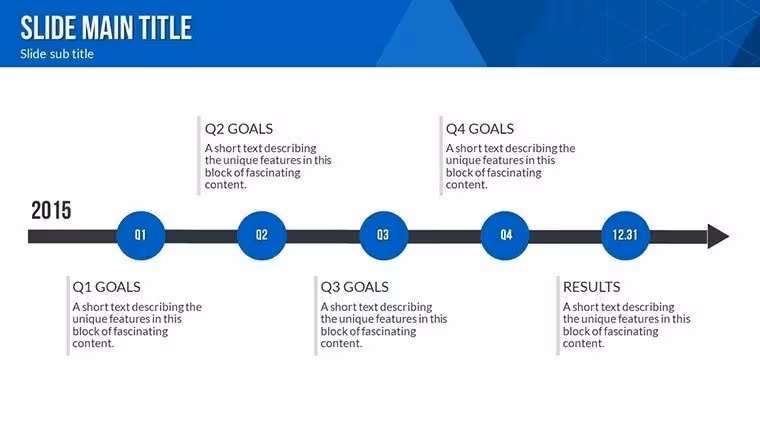 SLIDE MAIN TITLE
Slide sub title

Q2 GOALS
A short text describing the unique features in this block of fascinating content.

Q4 GOALS
A short text describing the unique features in this block of fascinating content.

2015

Q1

Q2

Q3

Q4

12.31

Q1 GOALS
A short text describing the unique features in this block of fascinating content.

Q3 GOALS
A short text describing the unique features in this block of fascinating content.

RESULTS
A short text describing the unique features in this block of fascinating content.